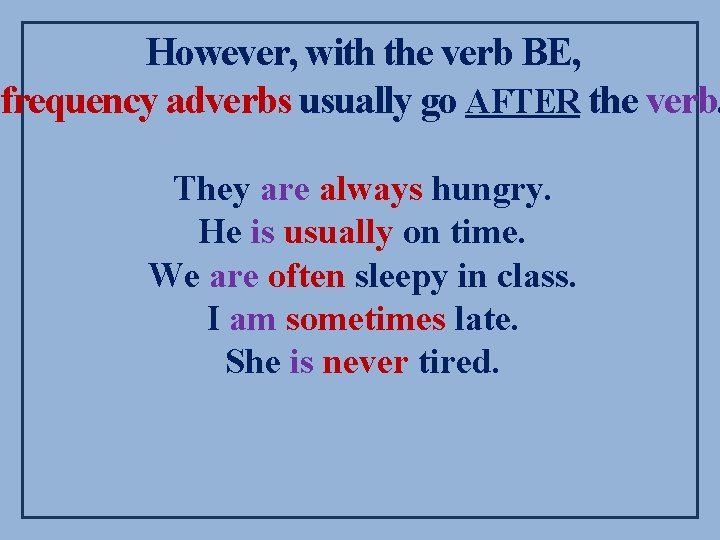 However, with the verb BE, frequency adverbs usually go AFTER the verb.

They are always hungry.
He is usually on time.
We are often sleepy in class.
I am sometimes late.
She is never tired.